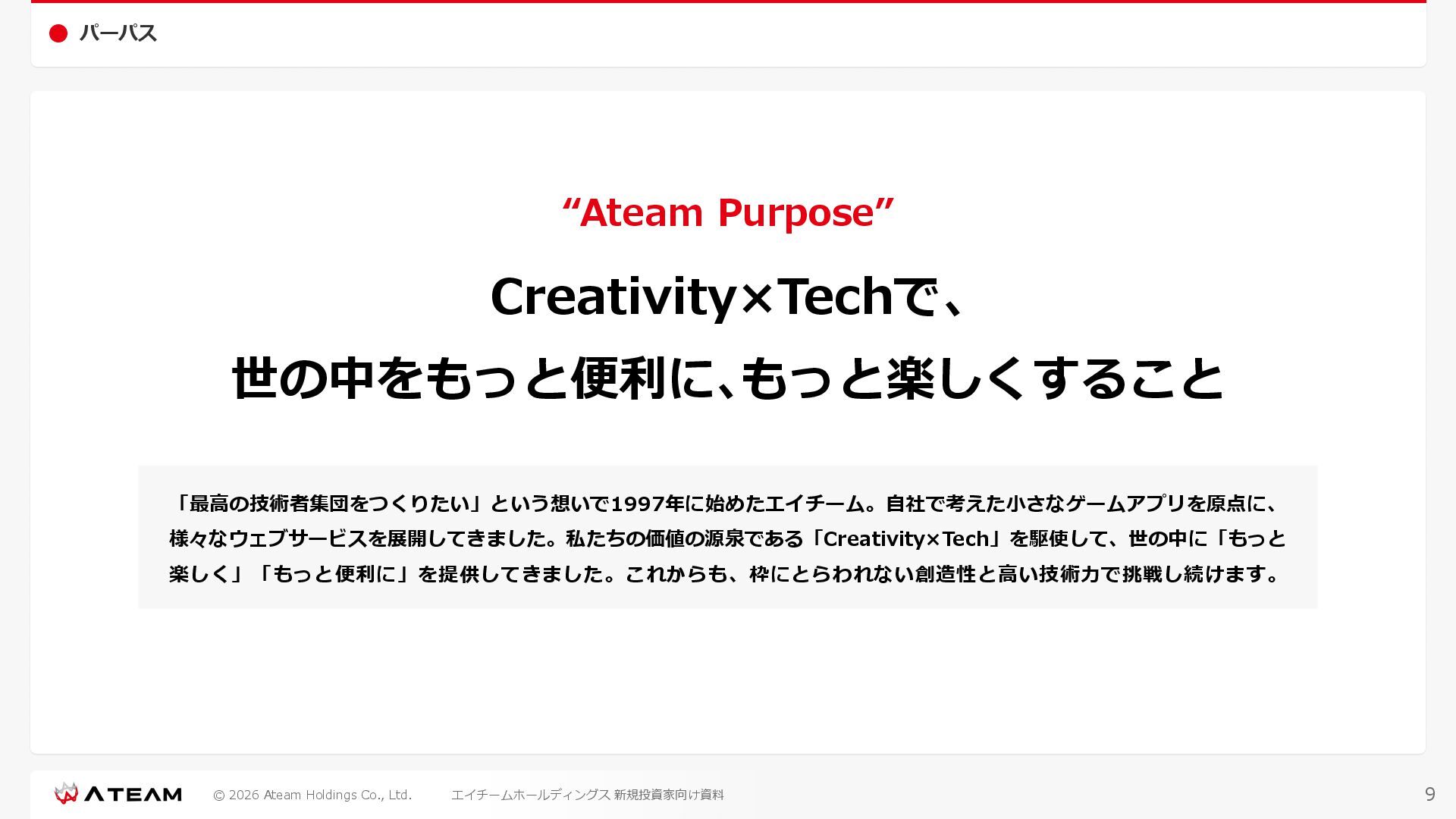 パーパス

“Ateam Purpose”

Creativity×Techで、
世の中をもっと便利に、もっと楽しくすること

「最高の技術者集団をつくりたい」という想いで1997年に始めたエイチーム。自社で考えた小さなゲームアプリを原点に、様々なウェブサービスを展開してきました。私たちの価値の源泉である「Creativity×Tech」を駆使して、世の中に「もっと楽しく」「もっと便利に」を提供してきました。これからも、枠にとらわれない創造性と高い技術力で挑戦し続けます。

ATEAM © 2026 Ateam Holdings Co., Ltd. エイチームホールディングス 新規投資家向け資料 9